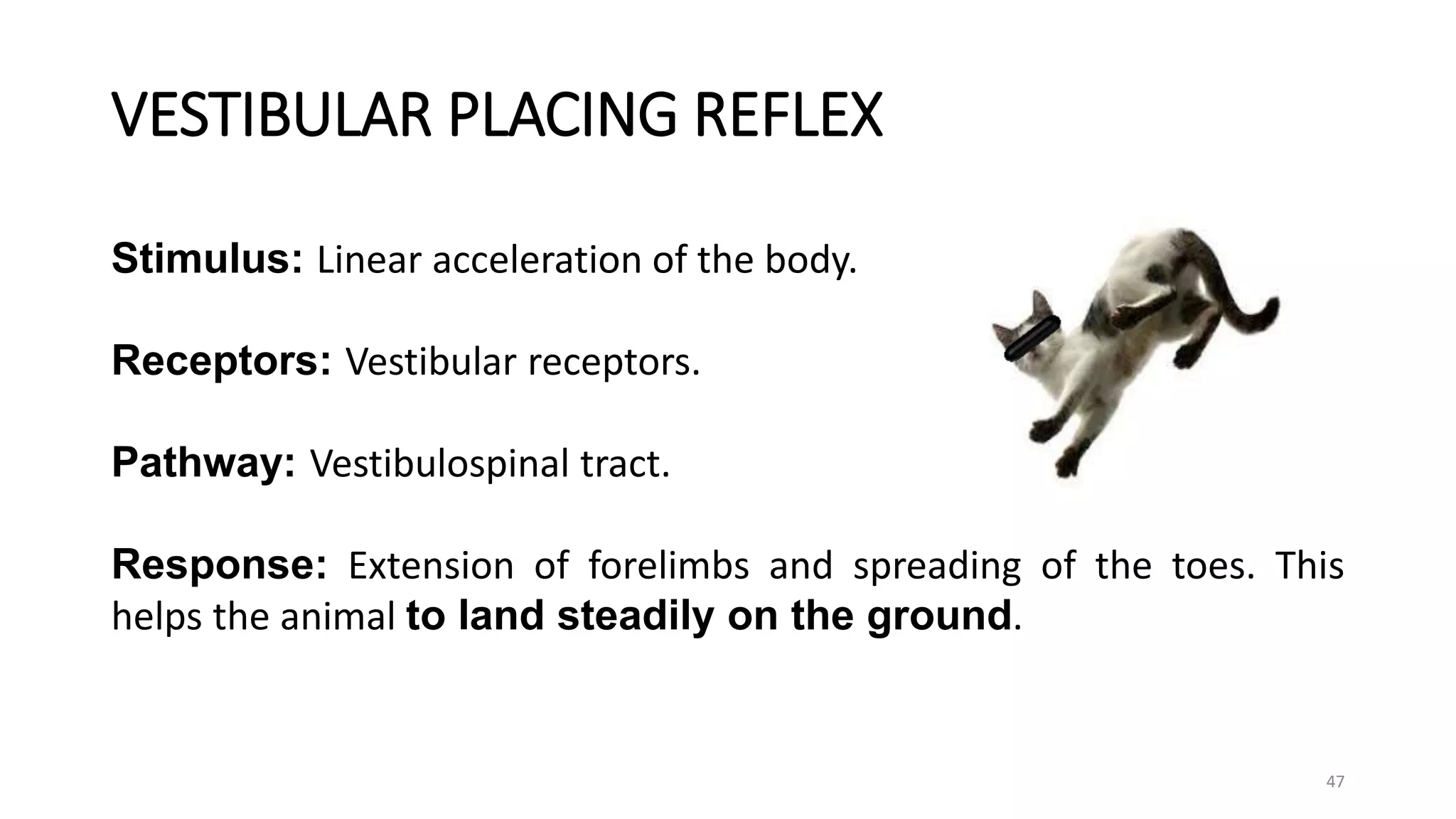 VESTIBULAR PLACING REFLEX

Stimulus: Linear acceleration of the body.

Receptors: Vestibular receptors.

Pathway: Vestibulospinal tract.

Response: Extension of forelimbs and spreading of the toes. This helps the animal to land steadily on the ground.

47